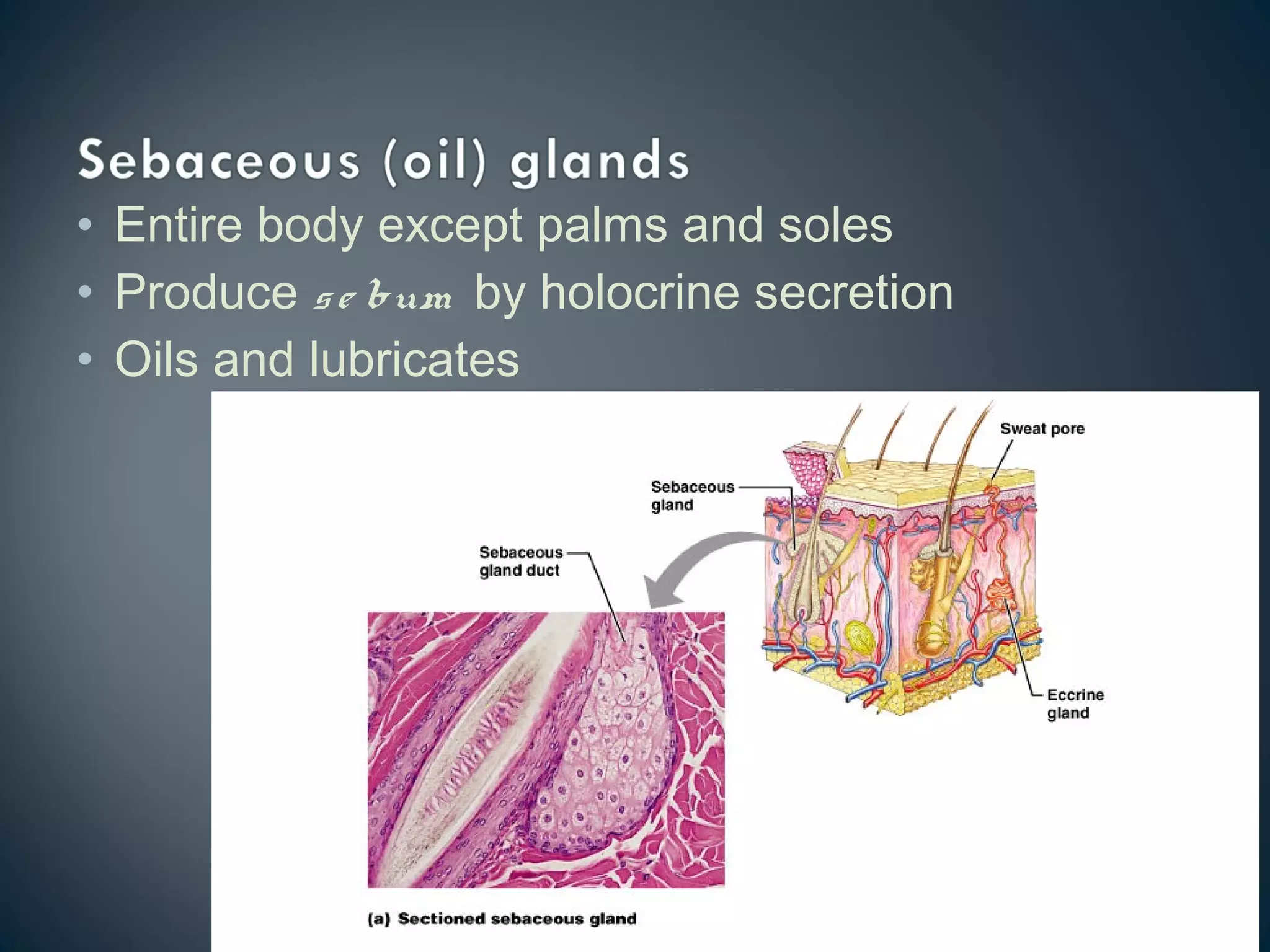 Sebaceous (oil) glands

• Entire body except palms and soles
• Produce sebum by holocrine secretion
• Oils and lubricates

Sweat pore

Sebaceous gland

Sebaceous gland duct

Eccrine gland

(a) Sectioned sebaceous gland